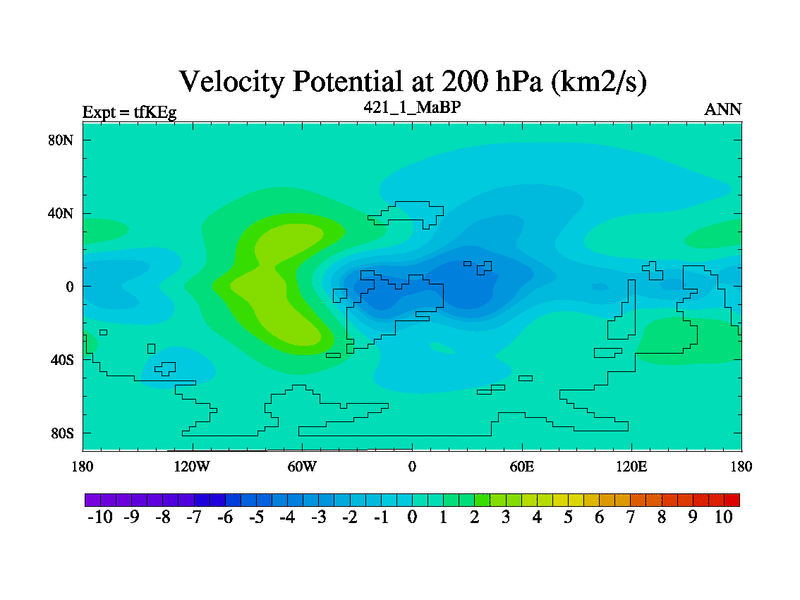 Velocity Potential at 200 hPa (km2/s)

Expt = tfKEg

421_1_MaBP

ANN

80N
40N
0
40S
80S

180 120W 60W 0 60E 120E 180

-10 -9 -8 -7 -6 -5 -4 -3 -2 -1 0 1 2 3 4 5 6 7 8 9 10